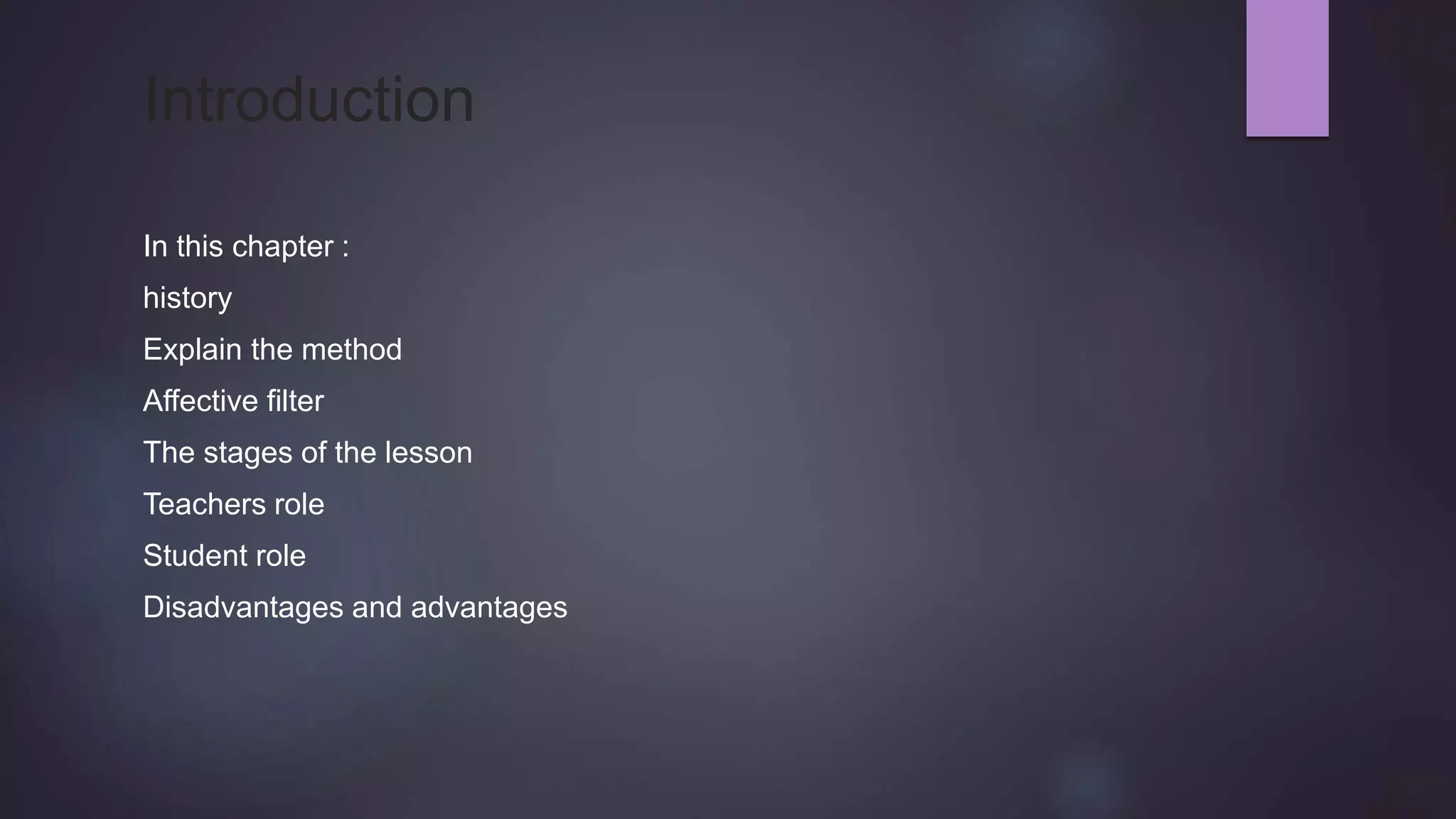 Introduction

In this chapter :

history

Explain the method

Affective filter

The stages of the lesson

Teachers role

Student role

Disadvantages and advantages